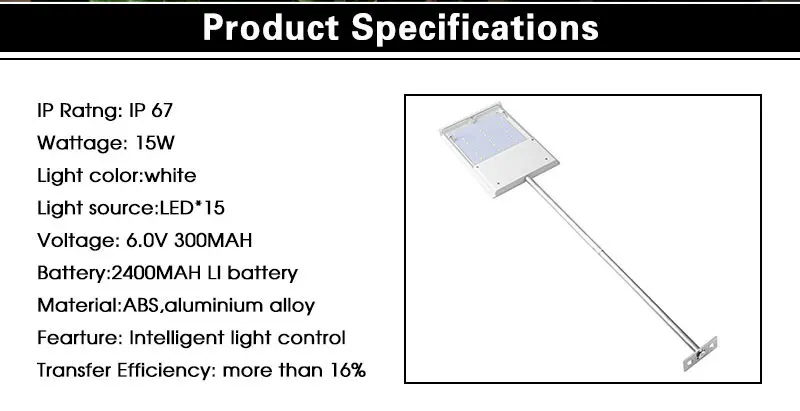 Product Specifications

IP Ratng: IP 67

Wattage: 15W

Light color:white

Light source:LED*15

Voltage: 6.0V 300MAH

Battery:2400MAH LI battery

Material:ABS,aluminium alloy

Fearture: Intelligent light control

Transfer Efficiency: more than 16%